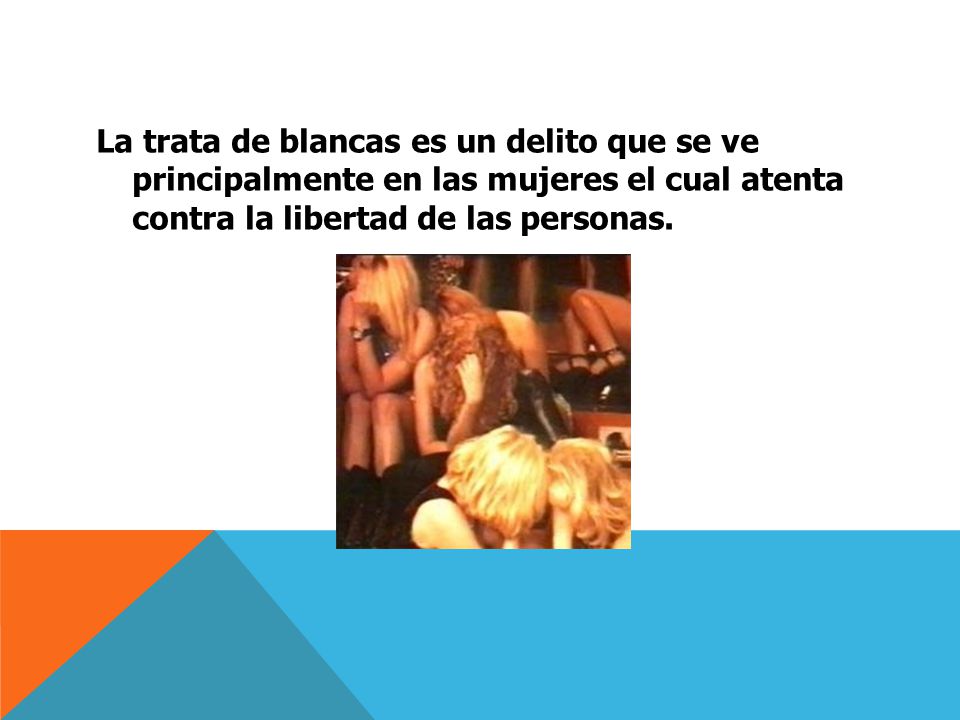 La trata de blancas es un delito que se ve principalmente en las mujeres el cual atenta contra la libertad de las personas.